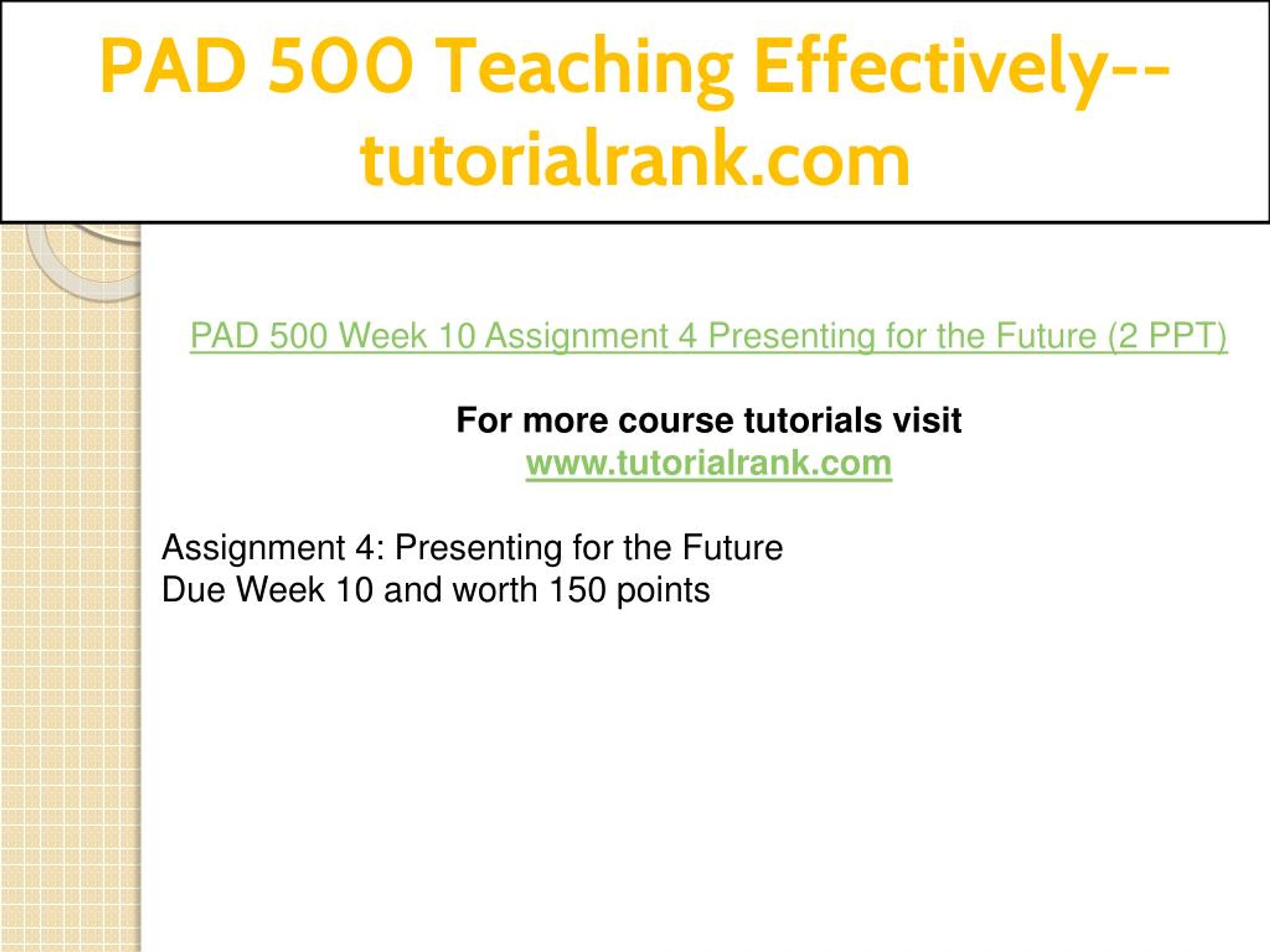 PAD 500 Teaching Effectively--tutorialrank.com

PAD 500 Week 10 Assignment 4 Presenting for the Future (2 PPT)

For more course tutorials visit
www.tutorialrank.com

Assignment 4: Presenting for the Future
Due Week 10 and worth 150 points